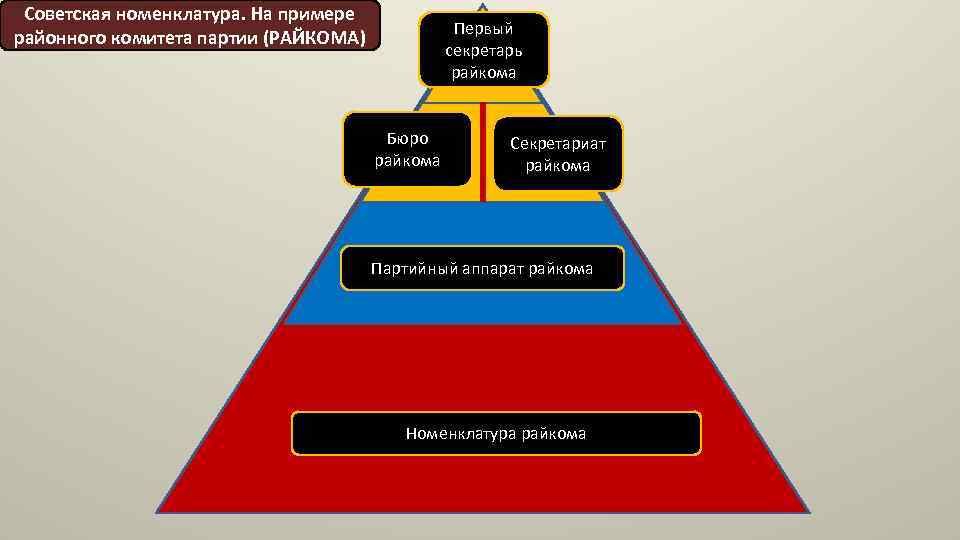 Советская номенклатура. На примере районного комитета партии (РАЙКОМА)

Первый секретарь райкома

Бюро райкома

Секретариат райкома

Партийный аппарат райкома

Номенклатура райкома